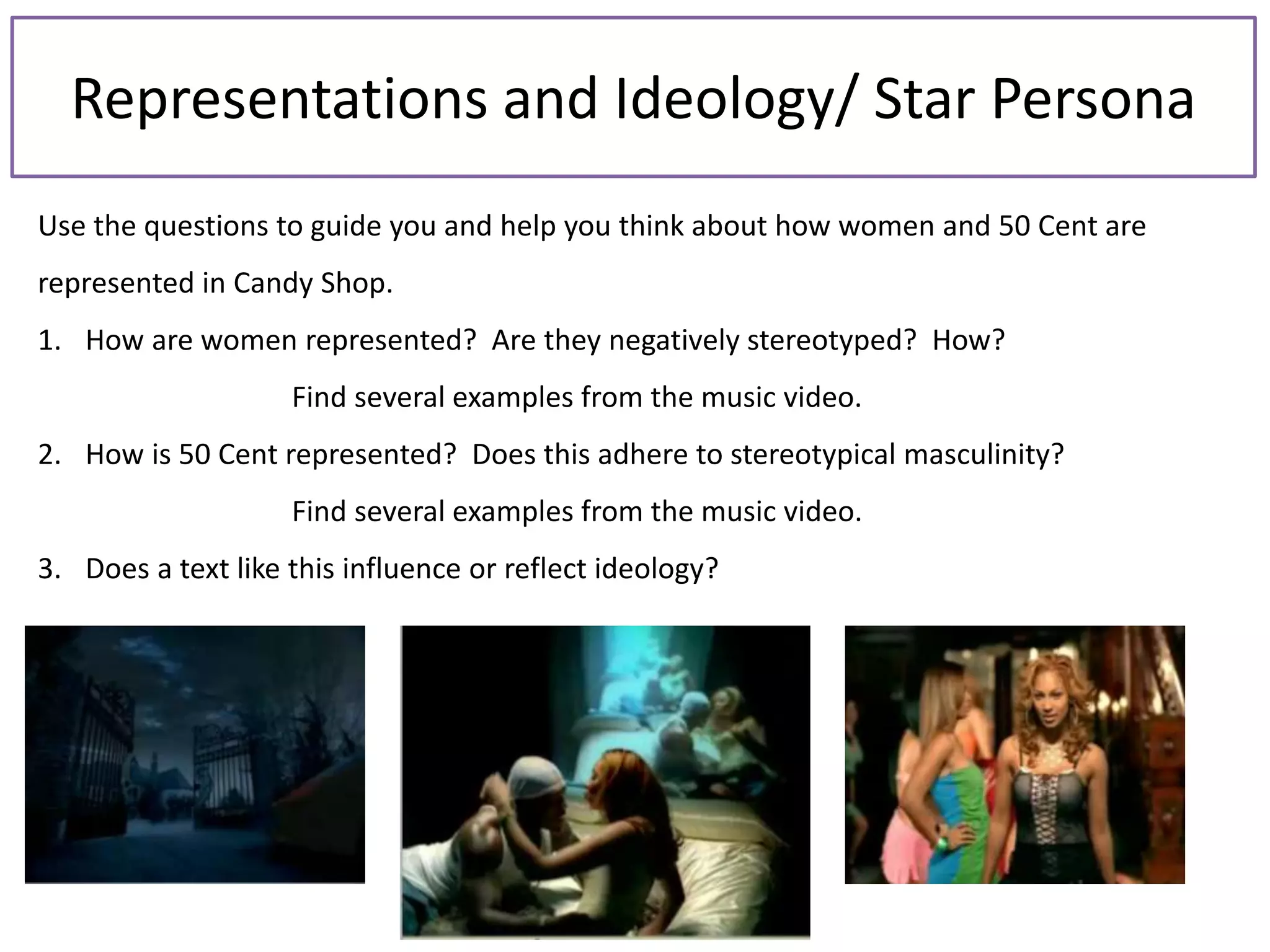 Representations and Ideology/ Star Persona

Use the questions to guide you and help you think about how women and 50 Cent are represented in Candy Shop.

1. How are women represented? Are they negatively stereotyped? How?
Find several examples from the music video.

2. How is 50 Cent represented? Does this adhere to stereotypical masculinity?
Find several examples from the music video.

3. Does a text like this influence or reflect ideology?